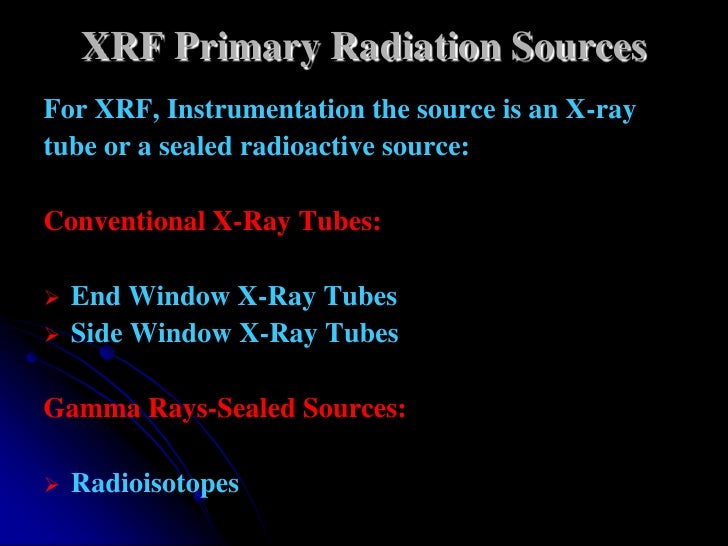 XRF Primary Radiation Sources

For XRF, Instrumentation the source is an X-ray tube or a sealed radioactive source:

Conventional X-Ray Tubes:

➢ End Window X-Ray Tubes
➢ Side Window X-Ray Tubes

Gamma Rays-Sealed Sources:

➢ Radioisotopes